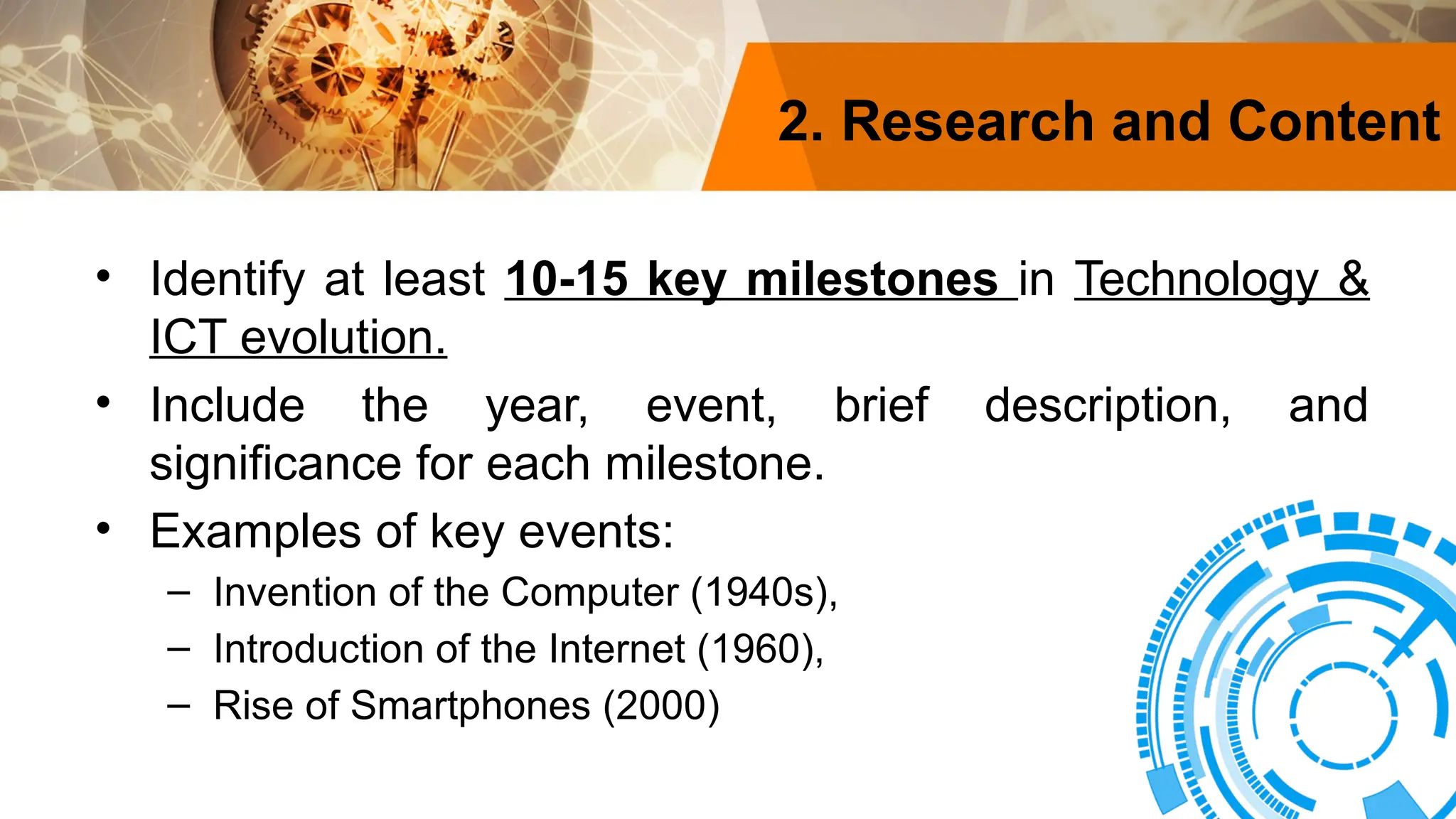 2. Research and Content

• Identify at least 10-15 key milestones in Technology & ICT evolution.
• Include the year, event, brief description, and significance for each milestone.
• Examples of key events:
– Invention of the Computer (1940s),
– Introduction of the Internet (1960),
– Rise of Smartphones (2000)